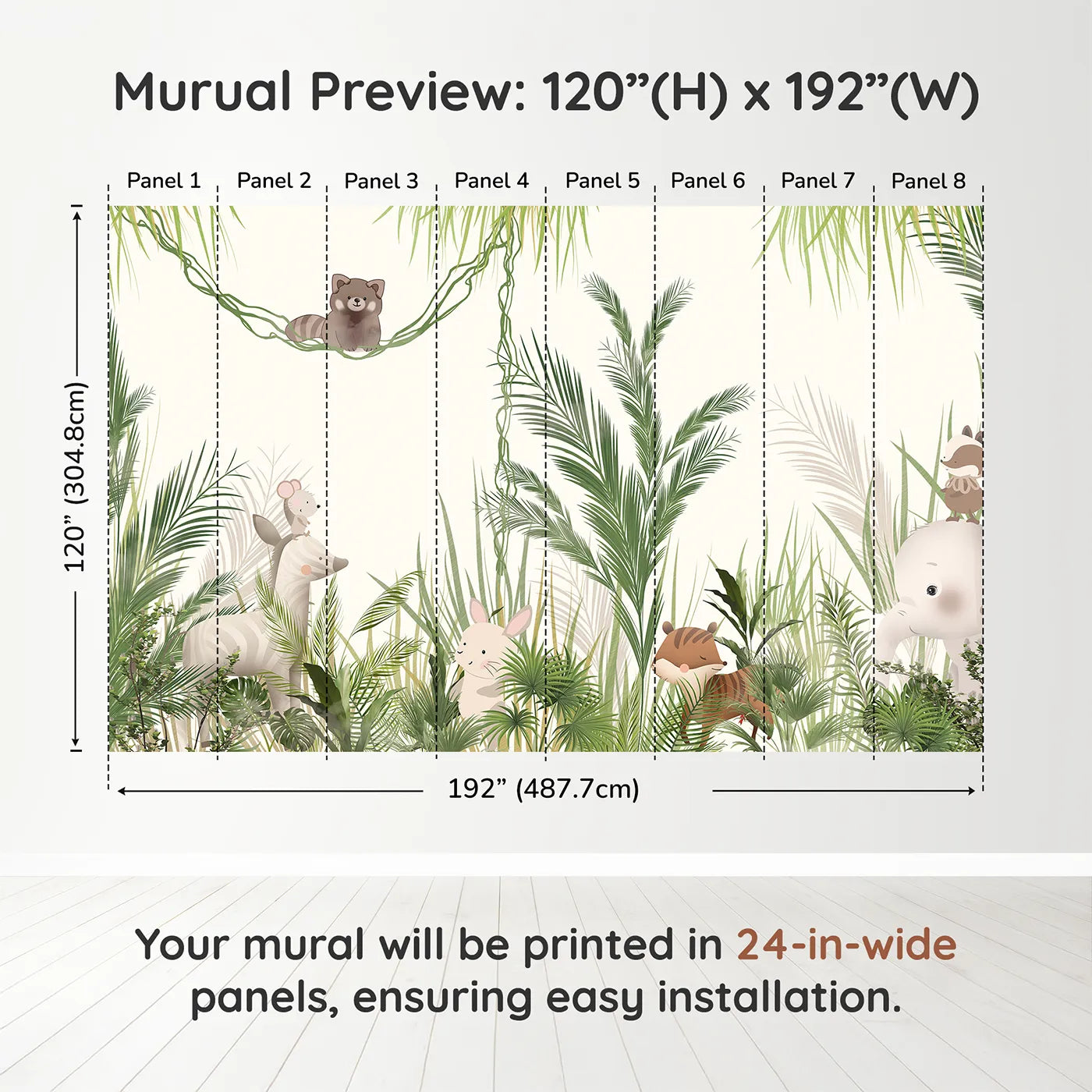 Murual Preview: 120”(H) x 192”(W)

Panel 1 Panel 2 Panel 3 Panel 4 Panel 5 Panel 6 Panel 7 Panel 8

120” (304.8cm)

192” (487.7cm)

Your mural will be printed in 24-in-wide panels, ensuring easy installation.